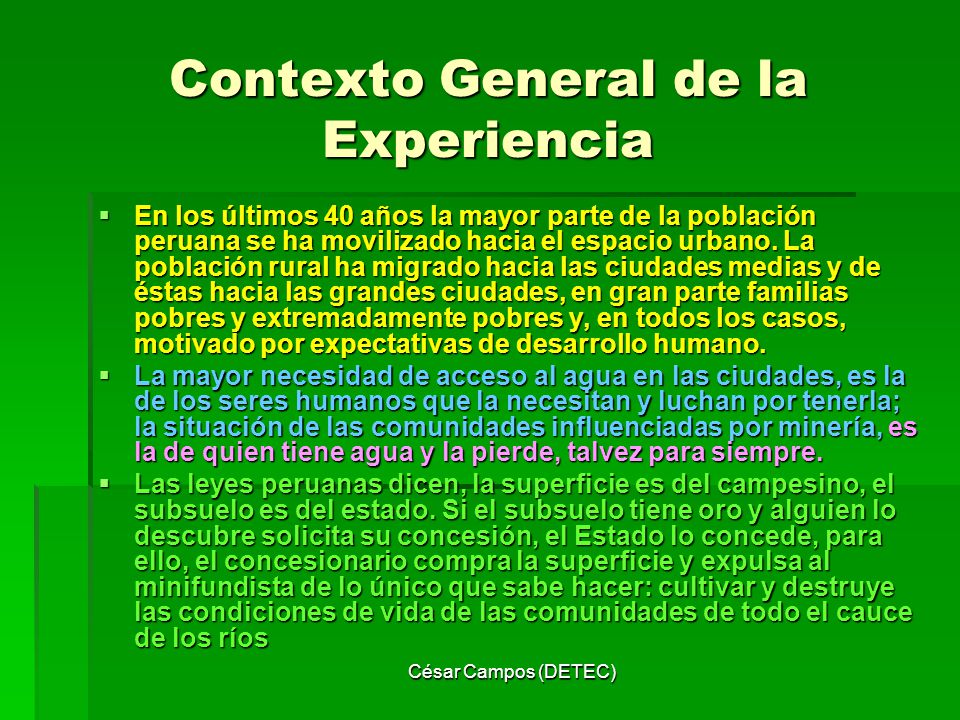 Contexto General de la Experiencia

▪ En los últimos 40 años la mayor parte de la población peruana se ha movilizado hacia el espacio urbano. La población rural ha migrado hacia las ciudades medias y de éstas hacia las grandes ciudades, en gran parte familias pobres y extremadamente pobres y, en todos los casos, motivado por expectativas de desarrollo humano.

▪ La mayor necesidad de acceso al agua en las ciudades, es la de los seres humanos que la necesitan y luchan por tenerla; la situación de las comunidades influenciadas por minería, es la de quien tiene agua y la pierde, talvez para siempre.

▪ Las leyes peruanas dicen, la superficie es del campesino, el subsuelo es del estado. Si el subsuelo tiene oro y alguien lo descubre solicita su concesión, el Estado lo concede, para ello, el concesionario compra la superficie y expulsa al minifundista de lo único que sabe hacer: cultivar y destruye las condiciones de vida de las comunidades de todo el cauce de los ríos

César Campos (DETEC)